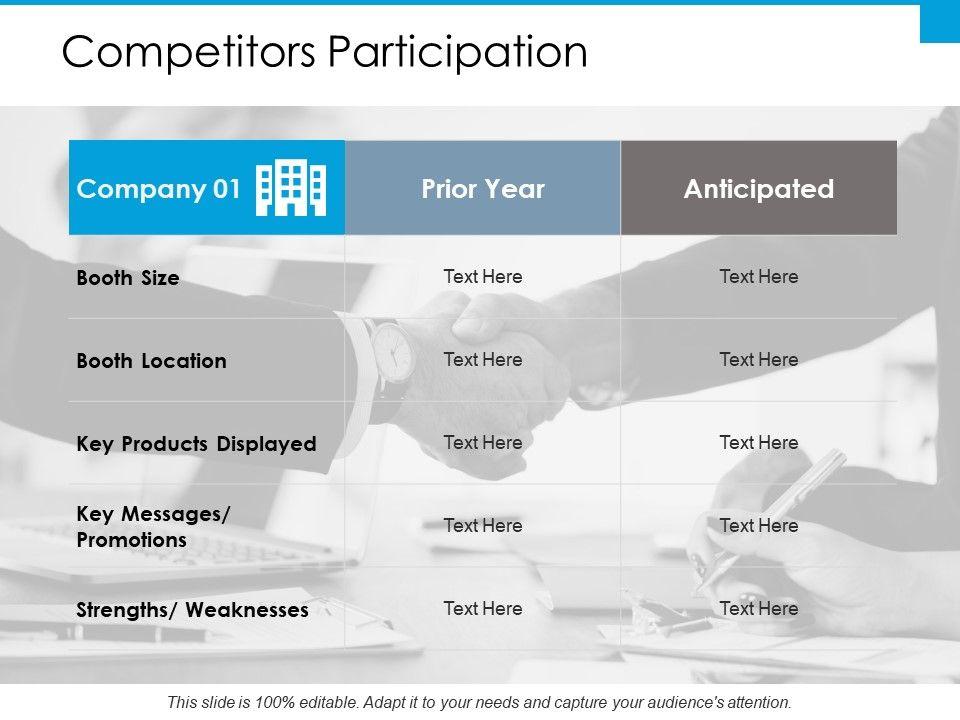 Competitors Participation

| Company 01 | Prior Year | Anticipated |
|---|---|---|
| Booth Size | Text Here | Text Here |
| Booth Location | Text Here | Text Here |
| Key Products Displayed | Text Here | Text Here |
| Key Messages/ Promotions | Text Here | Text Here |
| Strengths/ Weaknesses | Text Here | Text Here |

This slide is 100% editable. Adapt it to your needs and capture your audience's attention.